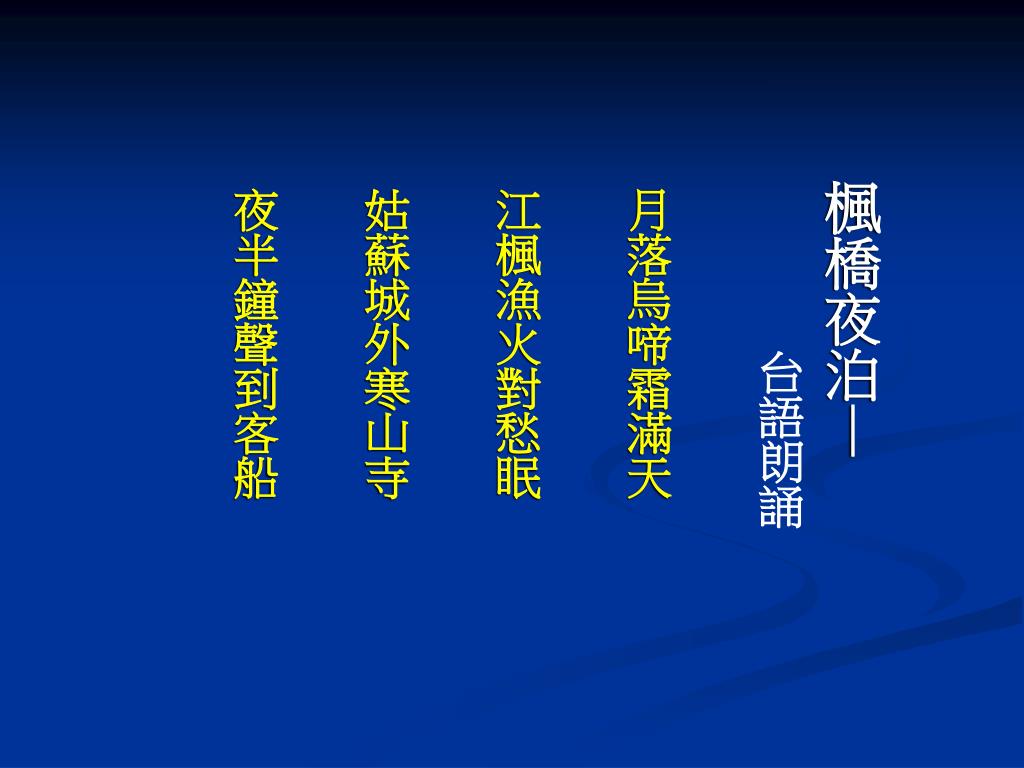 楓橋夜泊—
台語朗誦

月落烏啼霜滿天
江楓漁火對愁眠
姑蘇城外寒山寺
夜半鐘聲到客船